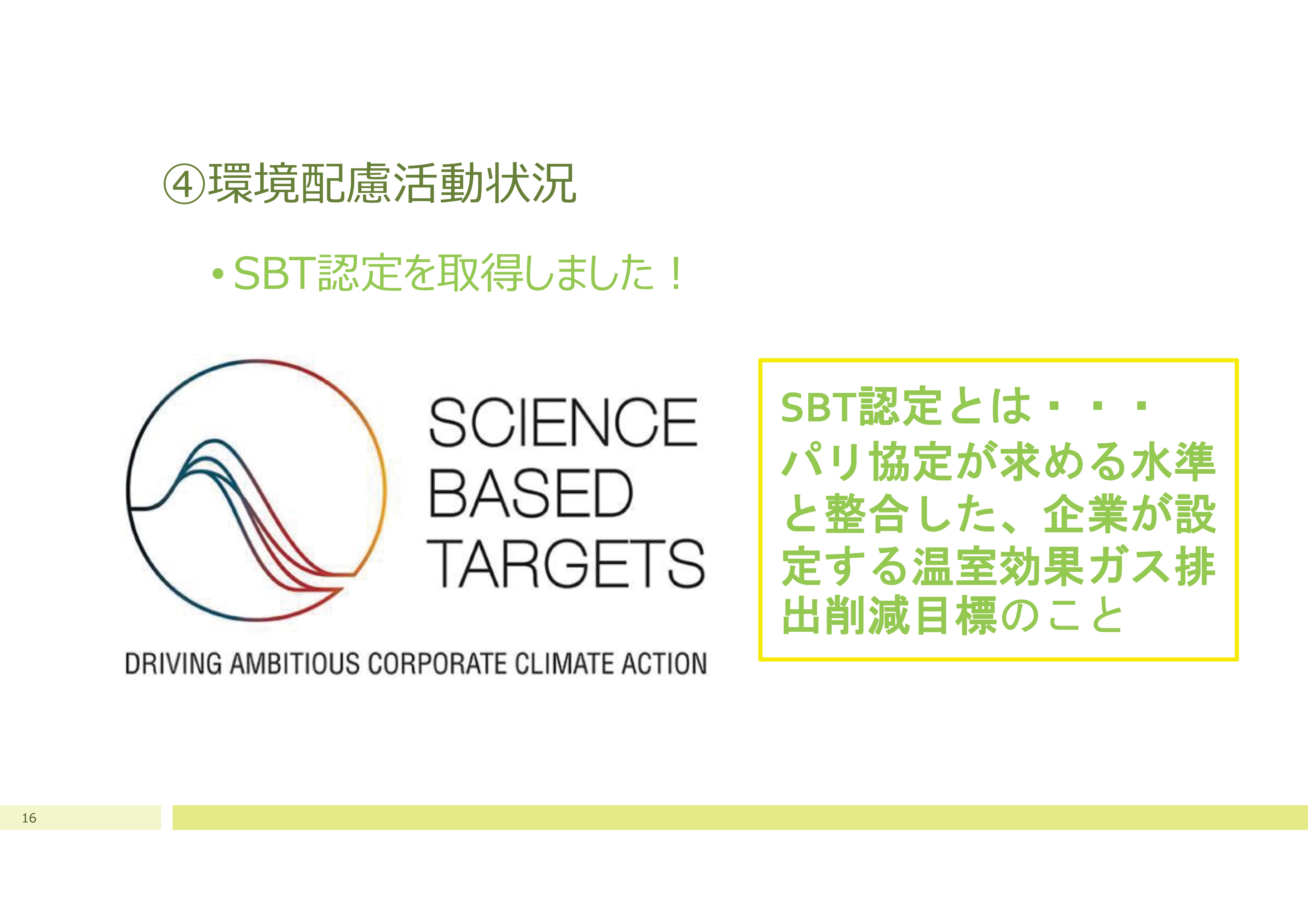 ④環境配慮活動状況

• SBT認定を取得しました！

SCIENCE BASED TARGETS

DRIVING AMBITIOUS CORPORATE CLIMATE ACTION

SBT認定とは・・・
パリ協定が求める水準と整合した、企業が設定する温室効果ガス排出削減目標のこと

16